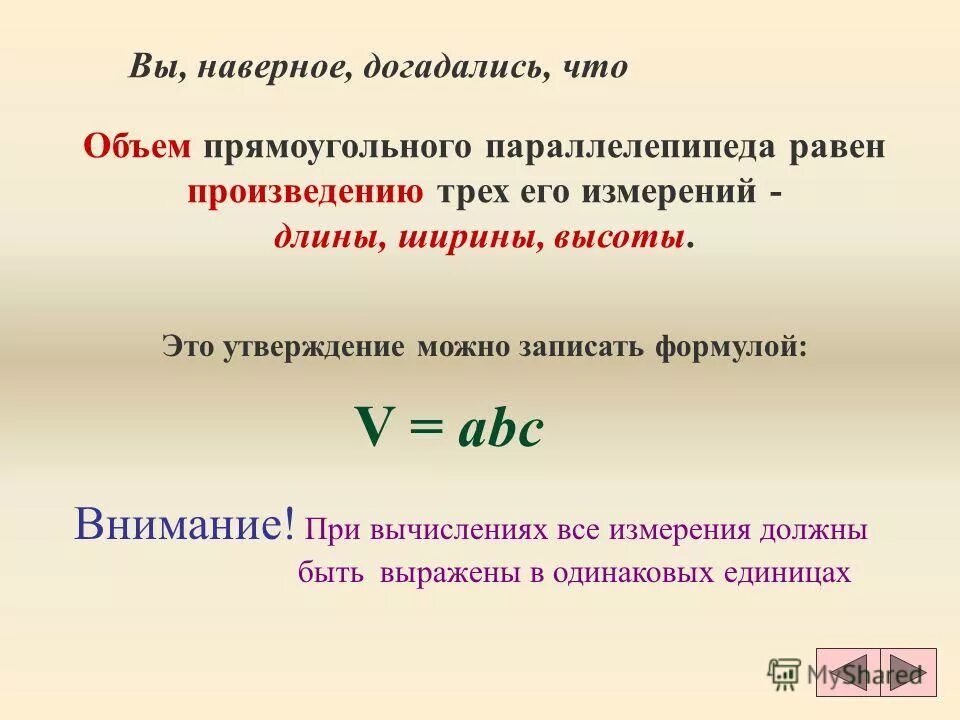 Вы, наверное, догадались, что

Объем прямоугольного параллелепипеда равен произведению трех его измерений - длины, ширины, высоты.

Это утверждение можно записать формулой:

$V = abc$

Внимание! При вычислениях все измерения должны быть выражены в одинаковых единицах

MyShared